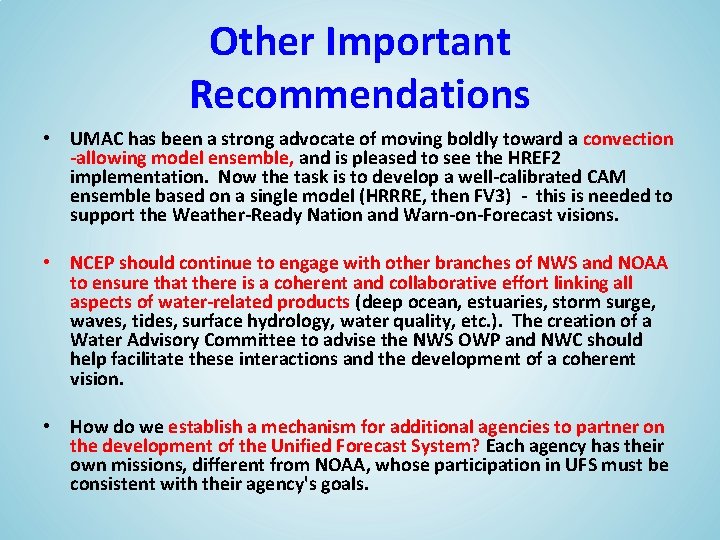 Other Important Recommendations

• UMAC has been a strong advocate of moving boldly toward a convection -allowing model ensemble, and is pleased to see the HREF2 implementation. Now the task is to develop a well-calibrated CAM ensemble based on a single model (HRRRE, then FV3) - this is needed to support the Weather-Ready Nation and Warn-on-Forecast visions.

• NCEP should continue to engage with other branches of NWS and NOAA to ensure that there is a coherent and collaborative effort linking all aspects of water-related products (deep ocean, estuaries, storm surge, waves, tides, surface hydrology, water quality, etc.). The creation of a Water Advisory Committee to advise the NWS OWP and NWC should help facilitate these interactions and the development of a coherent vision.

• How do we establish a mechanism for additional agencies to partner on the development of the Unified Forecast System? Each agency has their own missions, different from NOAA, whose participation in UFS must be consistent with their agency's goals.